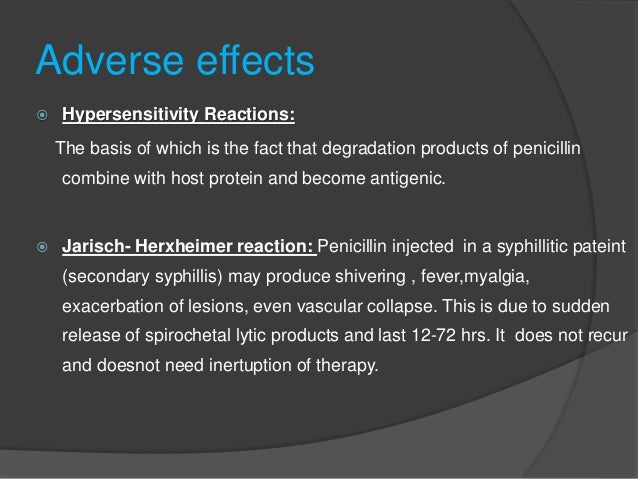 Adverse effects

Hypersensitivity Reactions:

The basis of which is the fact that degradation products of penicillin combine with host protein and become antigenic.

Jarisch- Herxheimer reaction: Penicillin injected in a syphillitic pateint (secondary syphillis) may produce shivering , fever,myalgia, exacerbation of lesions, even vascular collapse. This is due to sudden release of spirochetal lytic products and last 12-72 hrs. It does not recur and doesnot need inertuption of therapy.